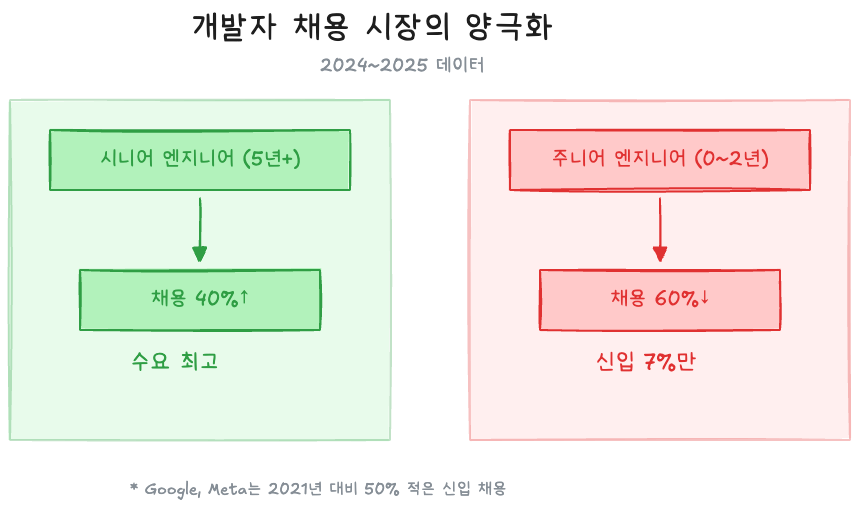 개발자 채용 시장의 양극화

2024~2025 데이터

시니어 엔지니어 (5년+)

채용 40%↑

수요 최고

주니어 엔지니어 (0~2년)

채용 60%↓

신입 7%만

* Google, Meta는 2021년 대비 50% 적은 신입 채용